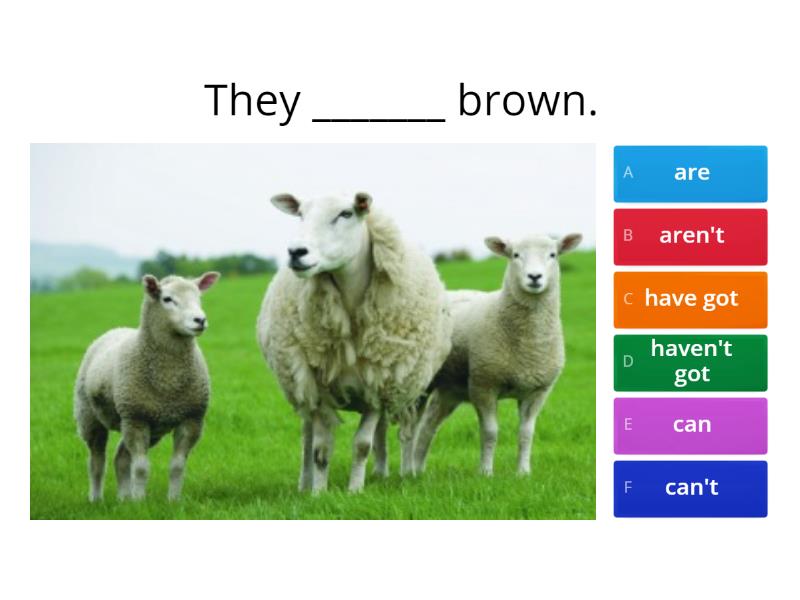 They ______ brown.

A are
B aren't
C have got
D haven't got
E can
F can't